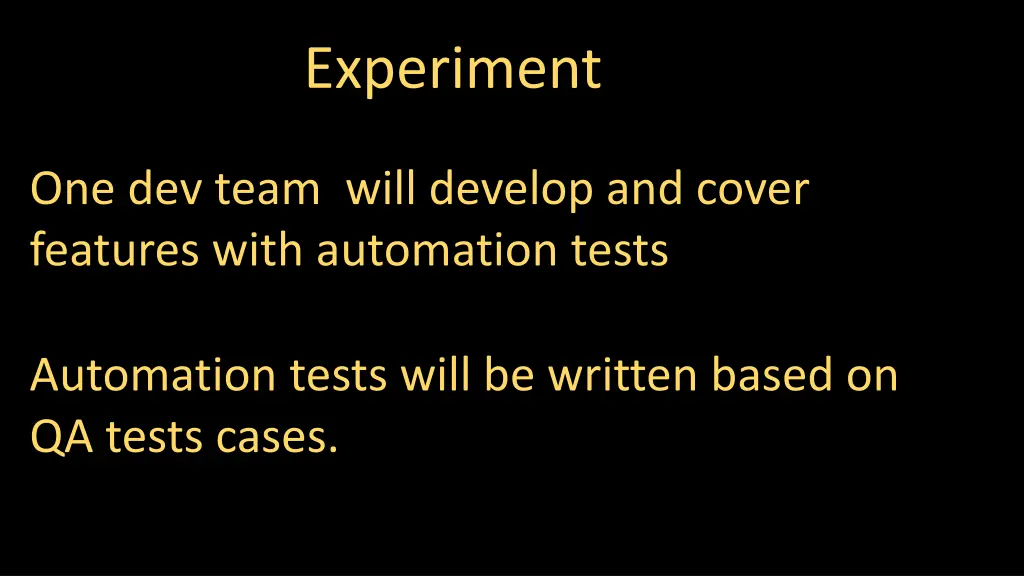 Experiment

One dev team will develop and cover features with automation tests

Automation tests will be written based on QA tests cases.